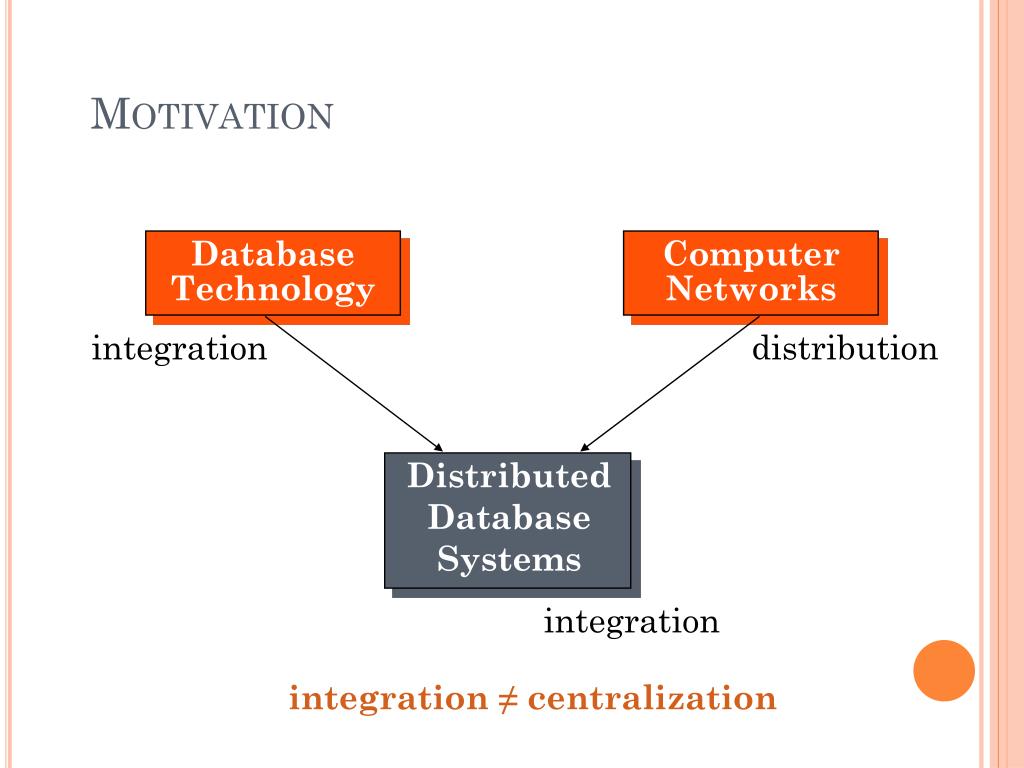 MOTIVATION

Database Technology

Computer Networks

integration

distribution

Distributed Database Systems

integration

integration ≠ centralization